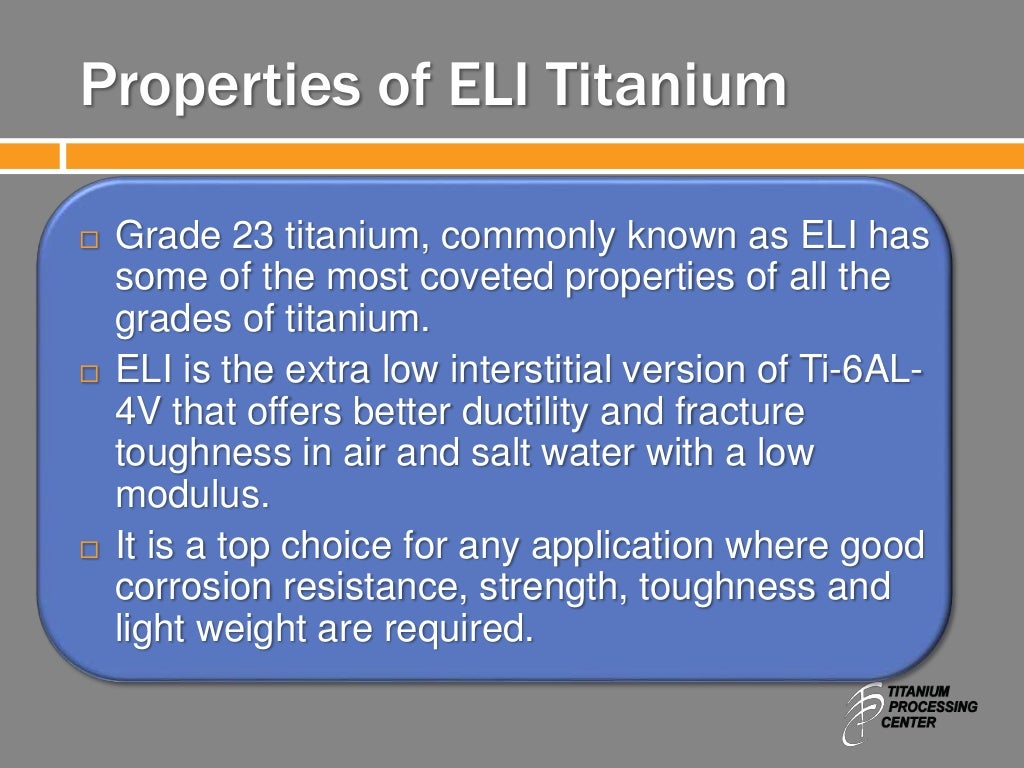 Properties of ELI Titanium

□ Grade 23 titanium, commonly known as ELI has some of the most coveted properties of all the grades of titanium.
□ ELI is the extra low interstitial version of Ti-6AL-4V that offers better ductility and fracture toughness in air and salt water with a low modulus.
□ It is a top choice for any application where good corrosion resistance, strength, toughness and light weight are required.

TITANIUM PROCESSING CENTER